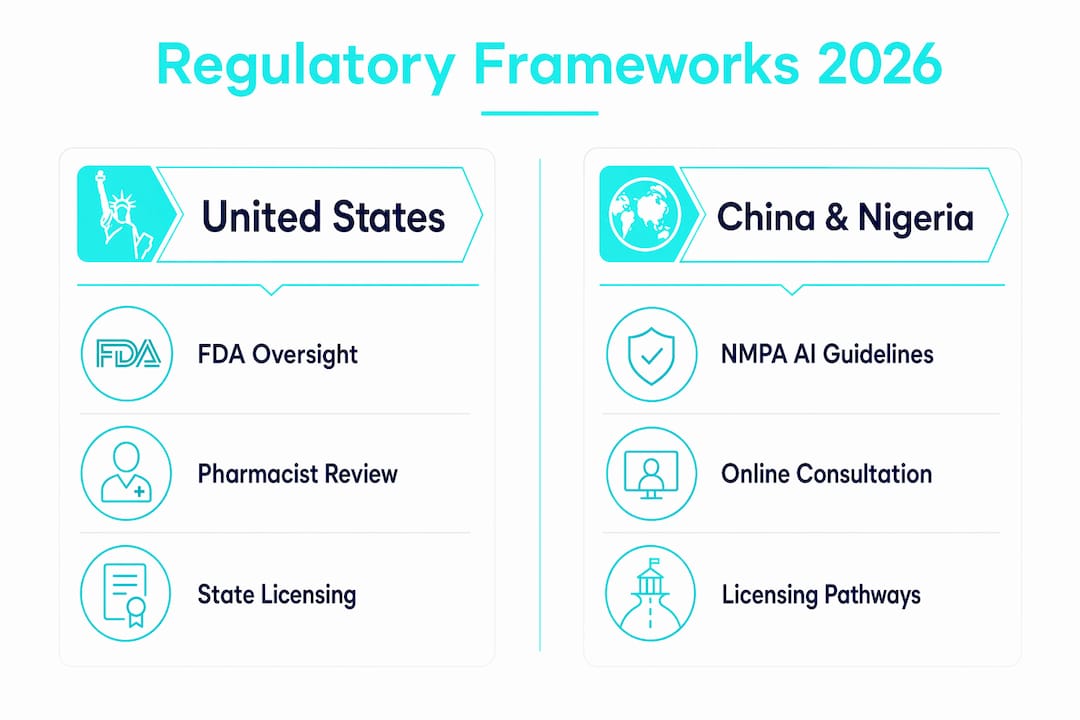 Regulatory Frameworks 2026

United States

FDA

FDA Oversight

Pharmacist Review

State Licensing

China & Nigeria

NMPA AI Guidelines

Online Consultation

Licensing Pathways